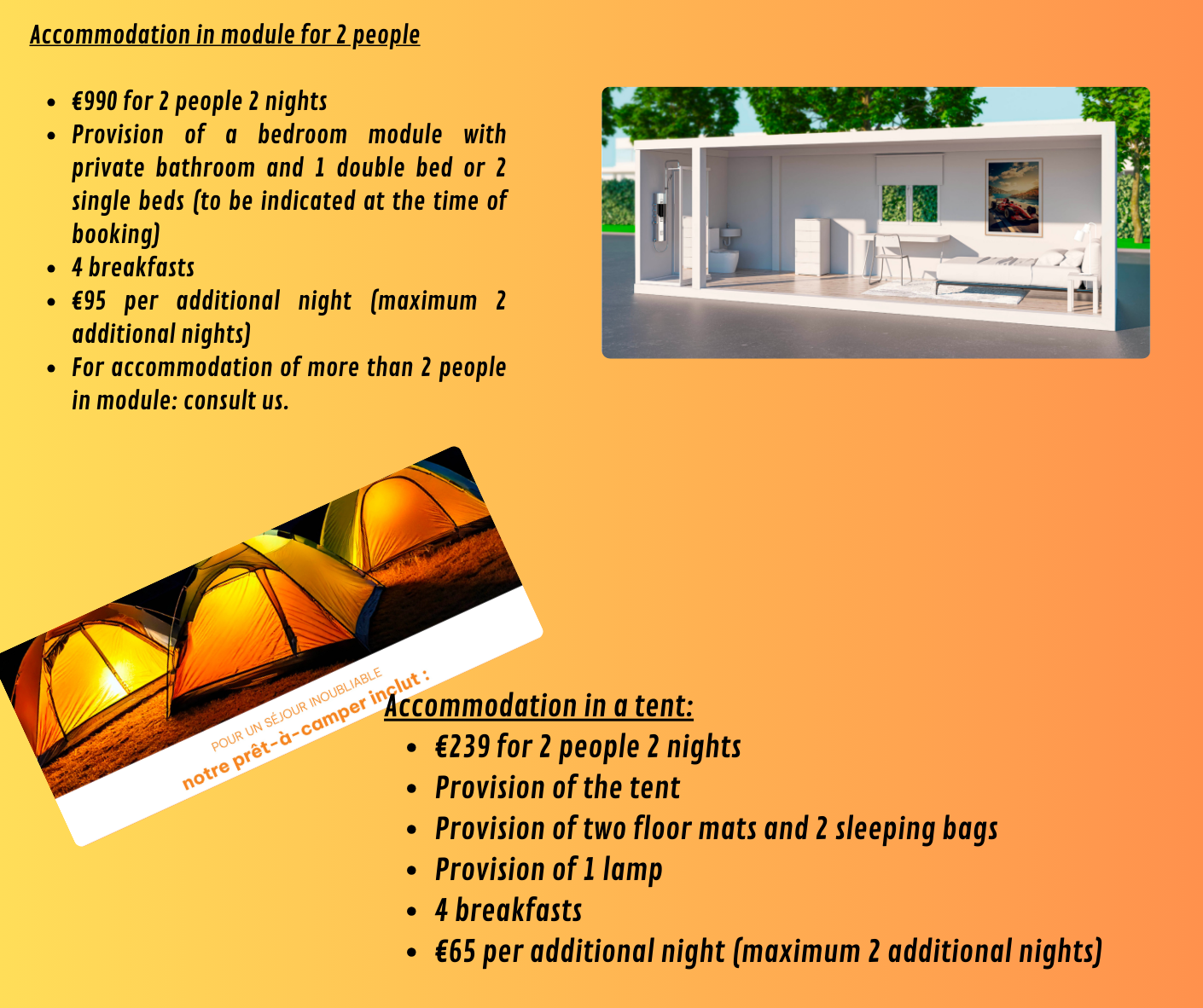 Accommodation in module for 2 people

- €990 for 2 people 2 nights
- Provision of a bedroom module with private bathroom and 1 double bed or 2 single beds (to be indicated at the time of booking)
- 4 breakfasts
- €95 per additional night (maximum 2 additional nights)
- For accommodation of more than 2 people in module: consult us.

POUR UN SÉJOUR INOUBLIABLE
notre prêt-à-camper inclut :

Accommodation in a tent:

- €239 for 2 people 2 nights
- Provision of the tent
- Provision of two floor mats and 2 sleeping bags
- Provision of 1 lamp
- 4 breakfasts
- €65 per additional night (maximum 2 additional nights)